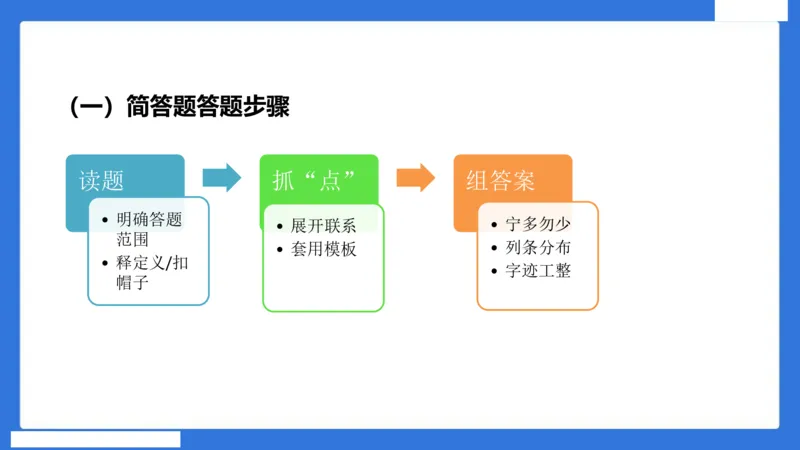 （一）简答题答题步骤

读题
• 明确答题范围
• 释定义/扣帽子

抓“点”
• 展开联系
• 套用模板

组答案
• 宁多勿少
• 列条分布
• 字迹工整